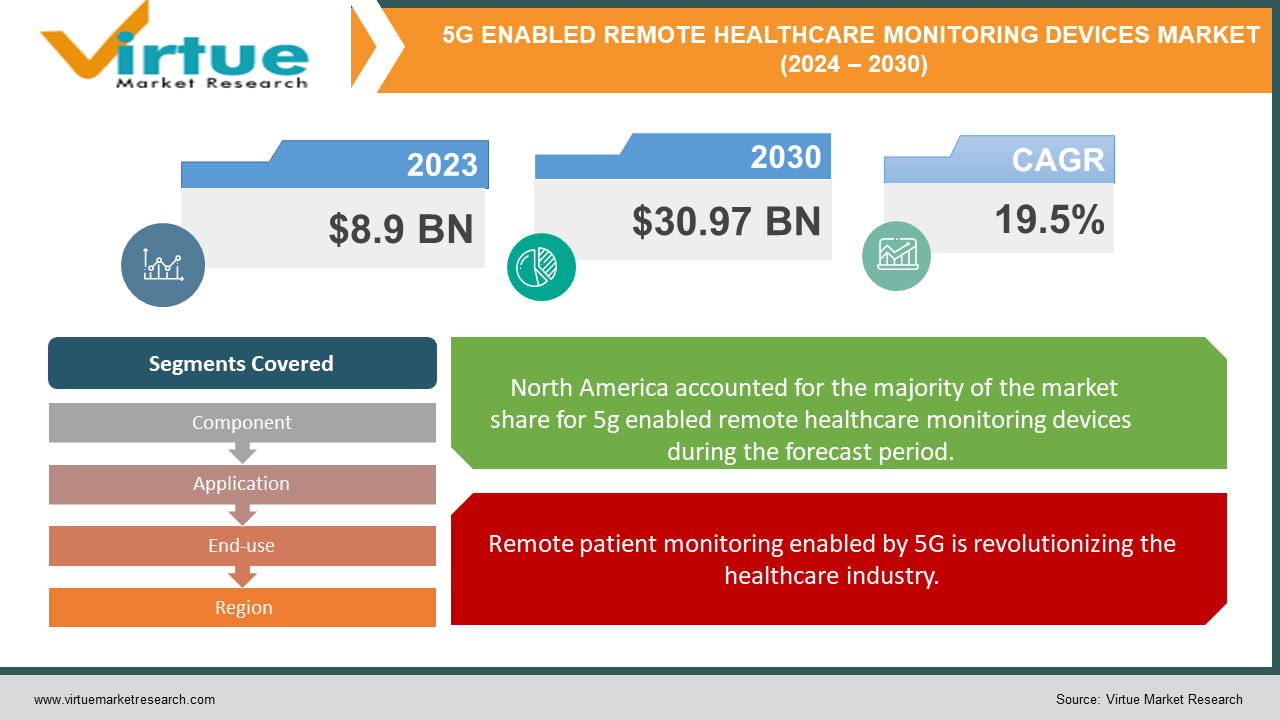 Virtue
Market Research

5G ENABLED REMOTE HEALTHCARE MONITORING DEVICES MARKET (2024 – 2030)

2023
$8.9 BN

2030
$30.97 BN

CAGR
19.5%

Segments Covered

Component

Application

End-use

Region

North America accounted for the majority of the market share for 5g enabled remote healthcare monitoring devices during the forecast period.

Remote patient monitoring enabled by 5G is revolutionizing the healthcare industry.

www.virtuemarketresearch.com

Source: Virtue Market Research